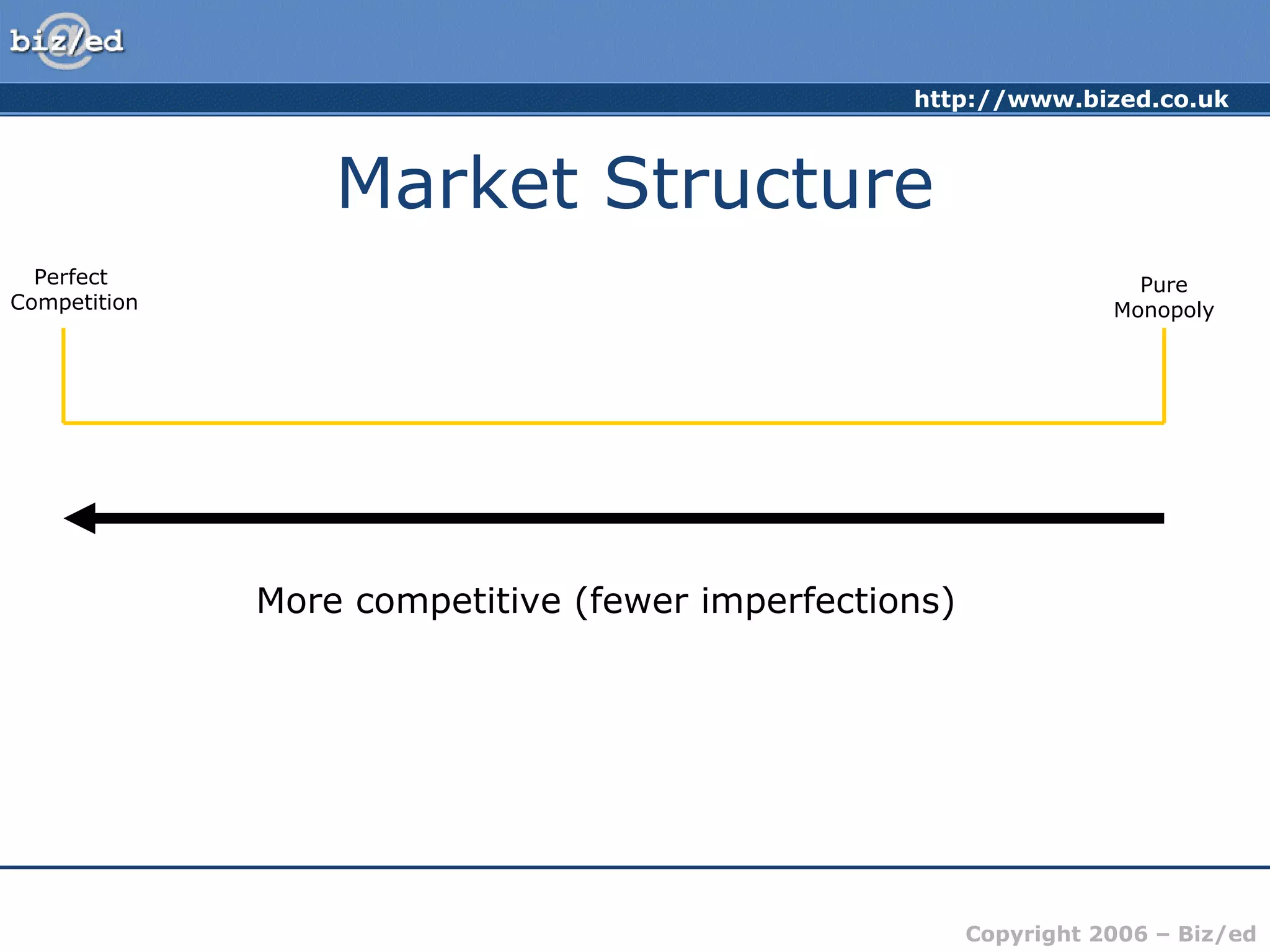 biz/ed

http://www.bized.co.uk

Market Structure

Perfect Competition

Pure Monopoly

More competitive (fewer imperfections)

Copyright 2006 – Biz/ed